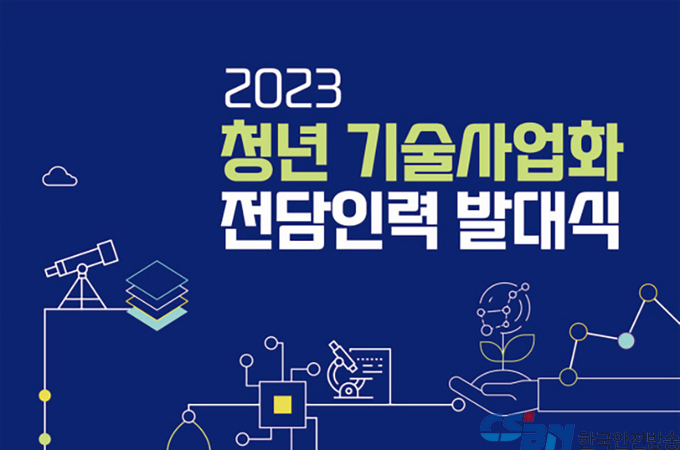 2023
청년 기술사업화
전담인력 발대식

CSBN 한국안전방송